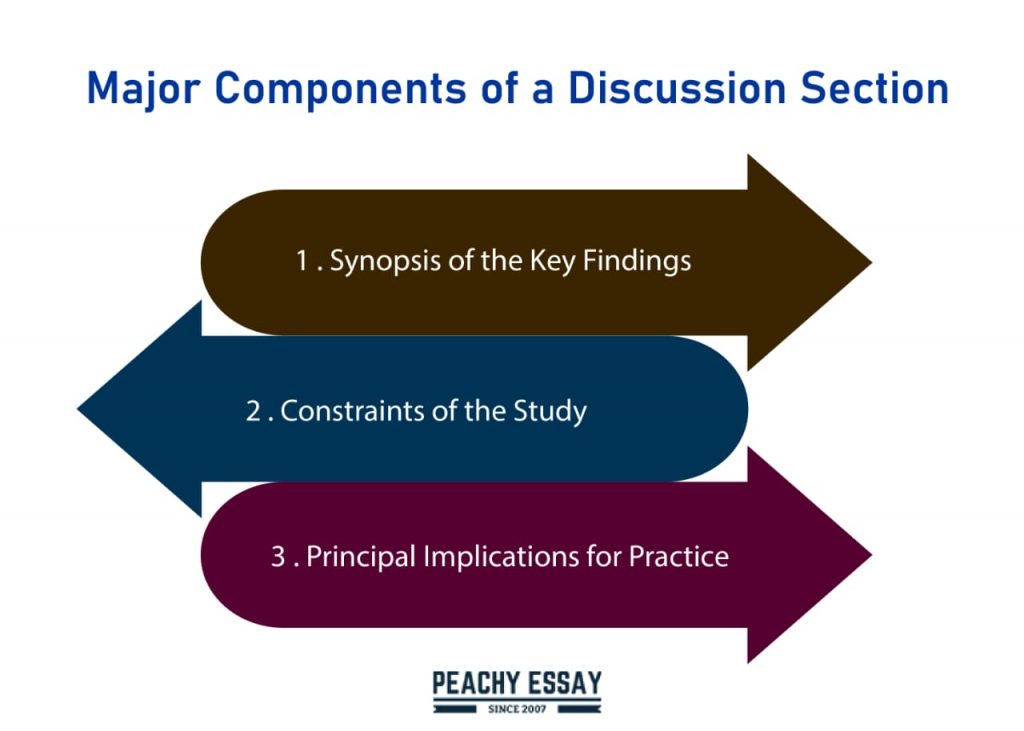 Major Components of a Discussion Section

1 . Synopsis of the Key Findings

2 . Constraints of the Study

3 . Principal Implications for Practice

PEACHY ESSAY
SINCE 2007